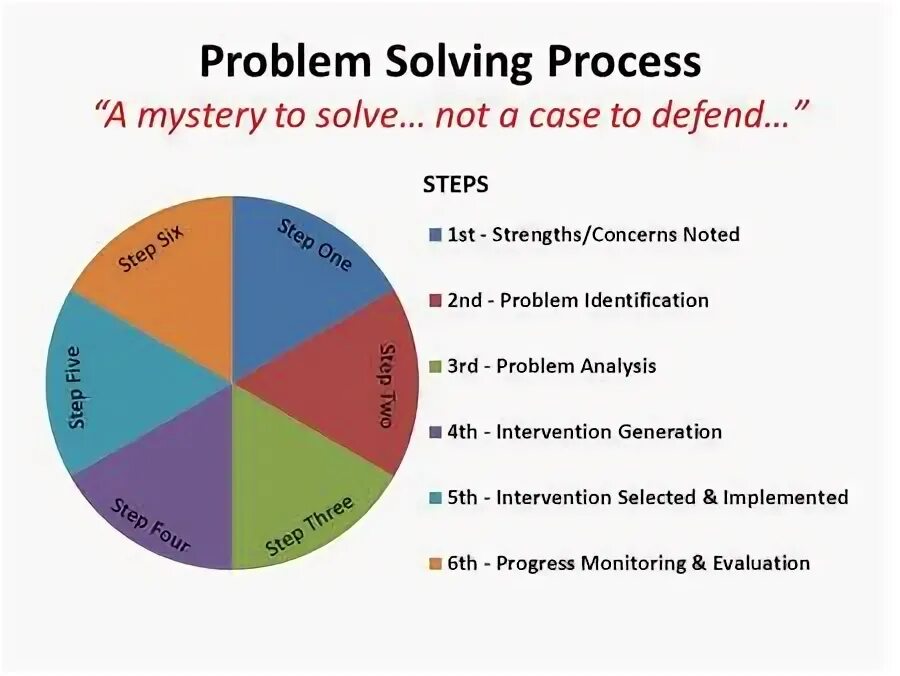 Problem Solving Process

"A mystery to solve… not a case to defend…"

Step One
Step Two
Step Three
Step Four
Step Five
Step Six

STEPS

1st - Strengths/Concerns Noted

2nd - Problem Identification

3rd - Problem Analysis

4th - Intervention Generation

5th - Intervention Selected & Implemented

6th - Progress Monitoring & Evaluation